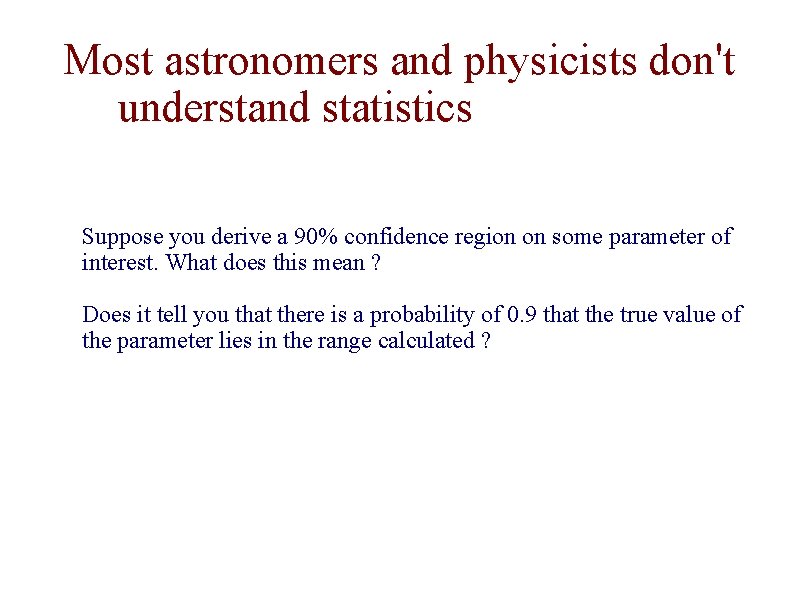 Most astronomers and physicists don't understand statistics

Suppose you derive a 90% confidence region on some parameter of interest. What does this mean ?

Does it tell you that there is a probability of 0.9 that the true value of the parameter lies in the range calculated ?